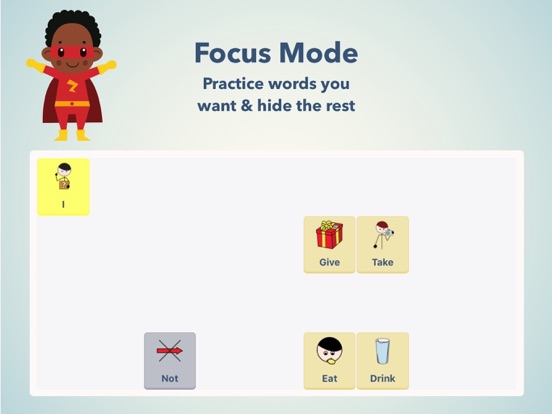 Focus Mode
Practice words you want & hide the rest

I

Give

Take

Not

Eat

Drink